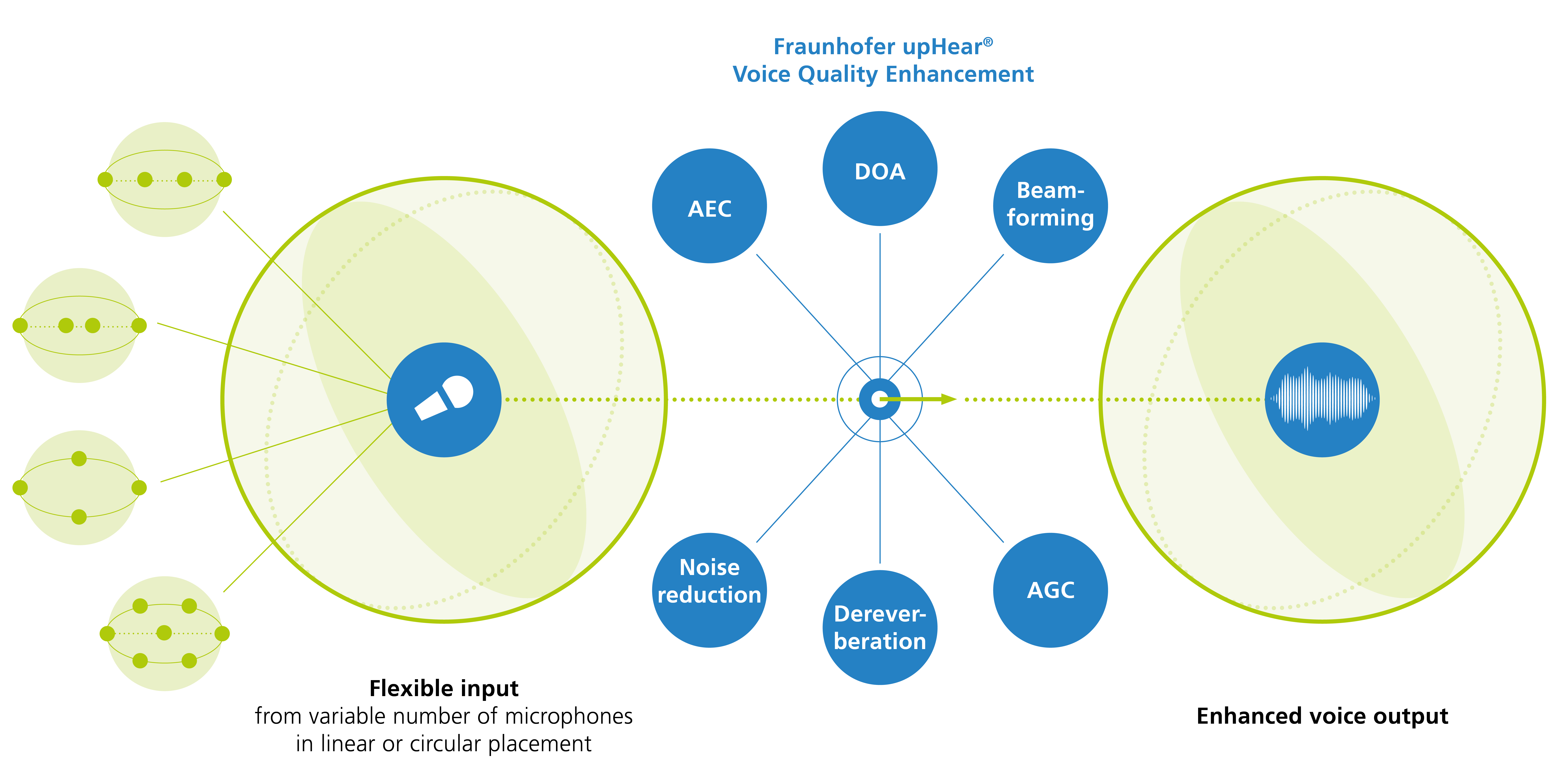 Fraunhofer upHear®
Voice Quality Enhancement

AEC

DOA

Beamforming

Noise reduction

Dereverberation

AGC

Flexible input
from variable number of microphones in linear or circular placement

Enhanced voice output